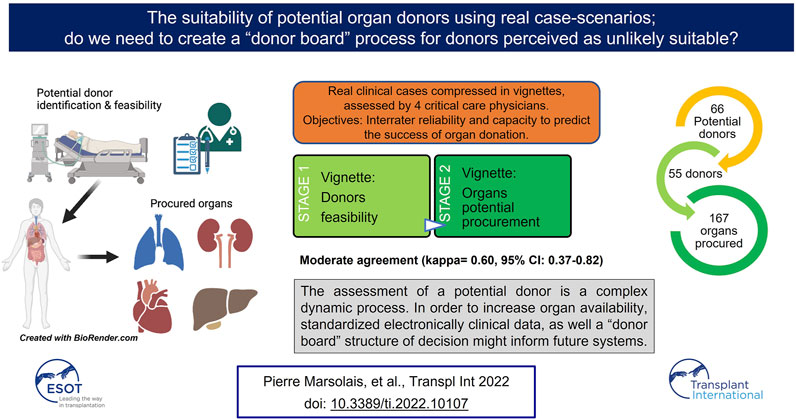 The suitability of potential organ donors using real case-scenarios; do we need to create a “donor board” process for donors perceived as unlikely suitable?

Potential donor identification & feasibility

Procured organs

Created with BioRender.com

Real clinical cases compressed in vignettes, assessed by 4 critical care physicians.
Objectives: Interrater reliability and capacity to predict the success of organ donation.

STAGE 1

Vignette: Donors feasibility

STAGE 2

Vignette: Organs potential procurement

Moderate agreement (kappa= 0.60, 95% CI: 0.37-0.82)

The assessment of a potential donor is a complex dynamic process. In order to increase organ availability, standardized electronically clinical data, as well a “donor board” structure of decision might inform future systems.

66 Potential donors

55 donors

167 organs procured

ESOT
Leading the way in transplantation

Pierre Marsolais, et al., Transpl Int 2022
doi: 10.3389/ti.2022.10107

Transplant International